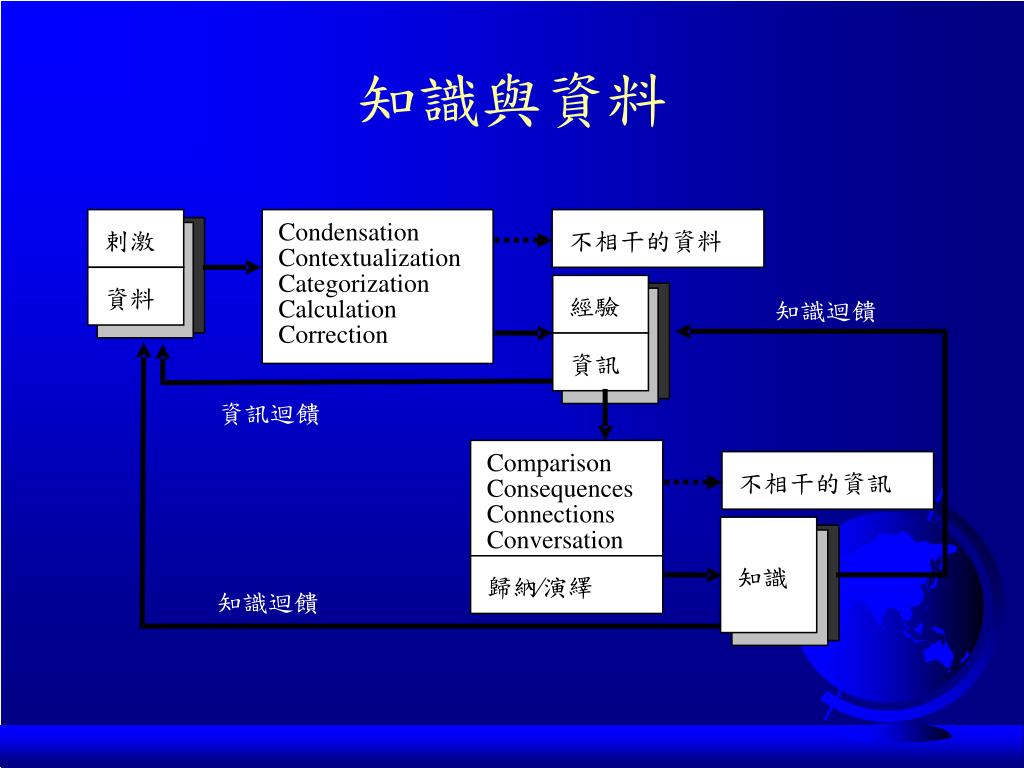 知識與資料

刺激

資料

Condensation
Contextualization
Categorization
Calculation
Correction

不相干的資料

經驗

資訊

知識迴饋

資訊迴饋

Comparison
Consequences
Connections
Conversation

歸納/演繹

不相干的資訊

知識

知識迴饋